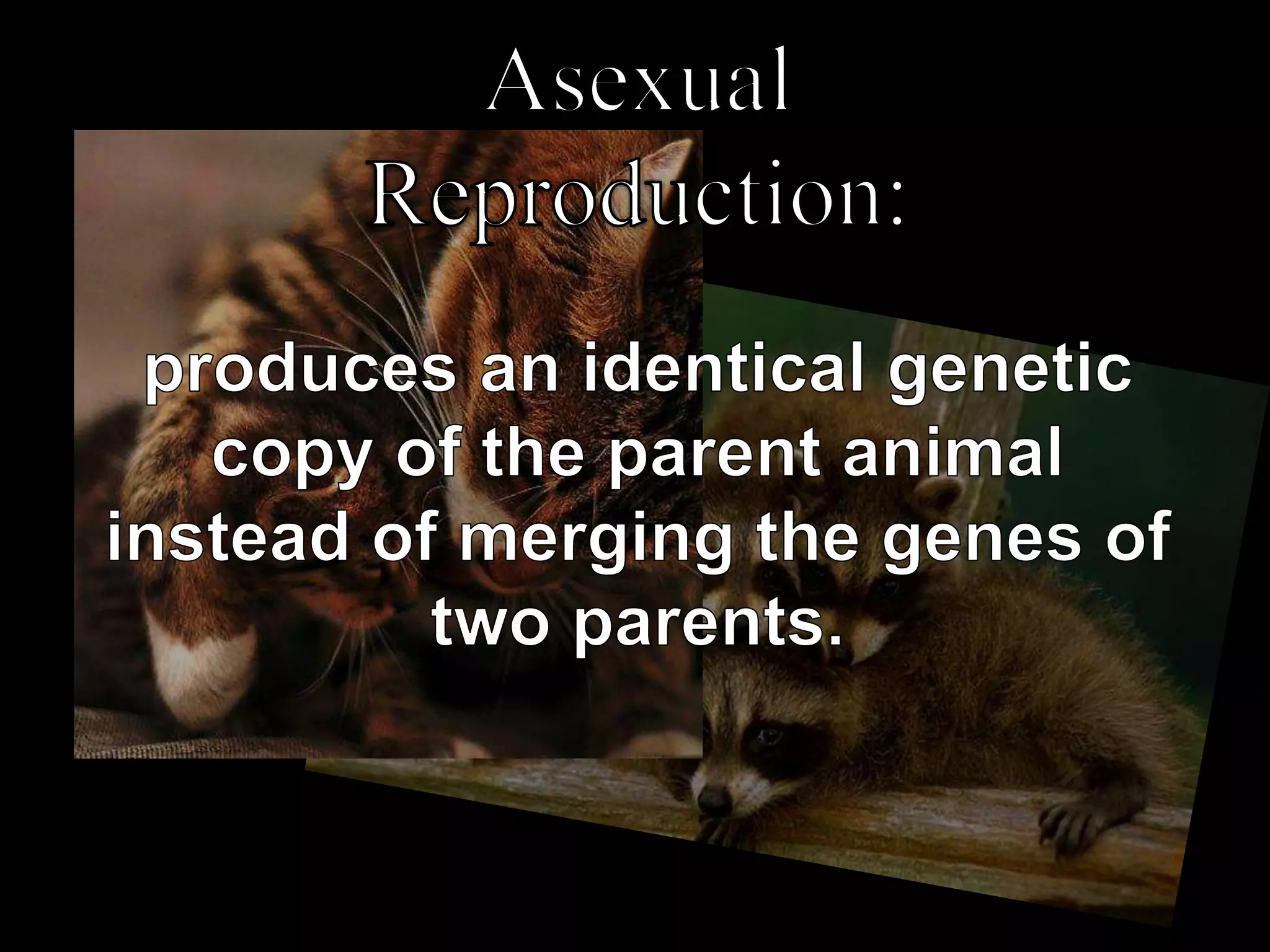 Asexual Reproduction:

produces an identical genetic copy of the parent animal instead of merging the genes of two parents.